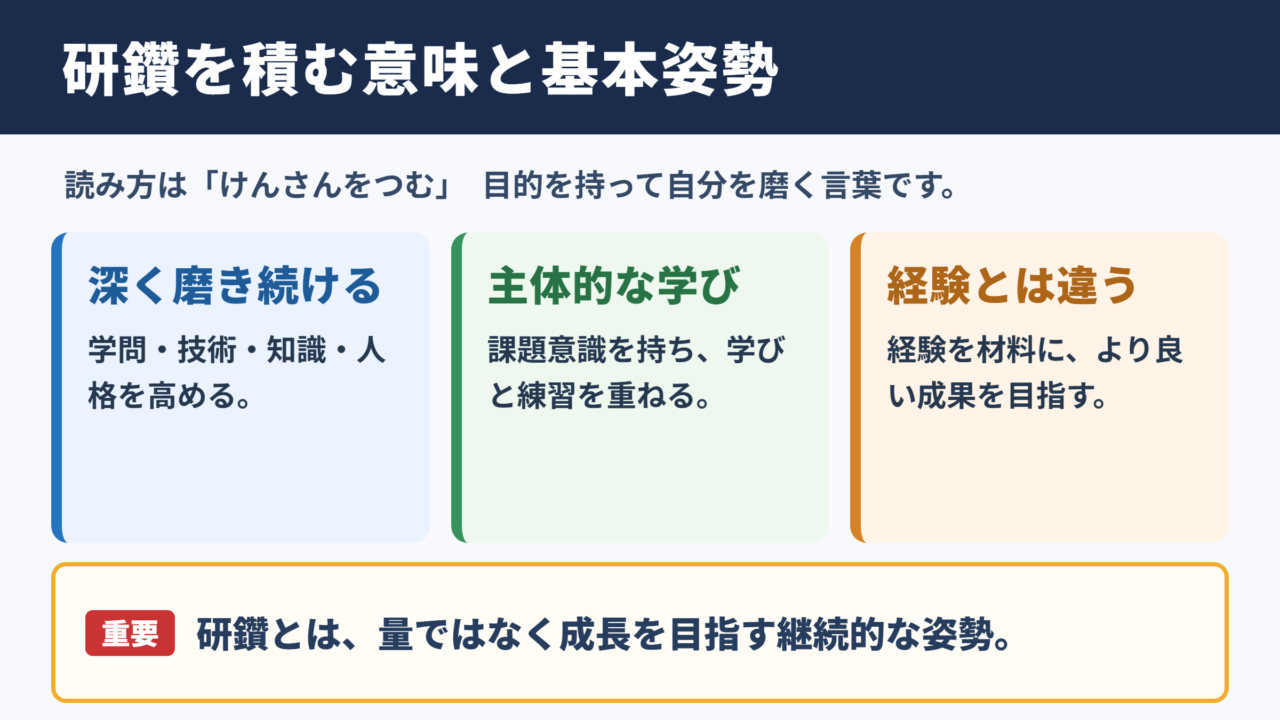 研鑽を積む意味と基本姿勢

読み方は「けんさんをつむ」 目的を持って自分を磨く言葉です。

深く磨き続ける

学問・技術・知識・人格を高める。

主体的な学び

課題意識を持ち、学びと練習を重ねる。

経験とは違う

経験を材料に、より良い成果を目指す。

重要 研鑽とは、量ではなく成長を目指す継続的な姿勢。